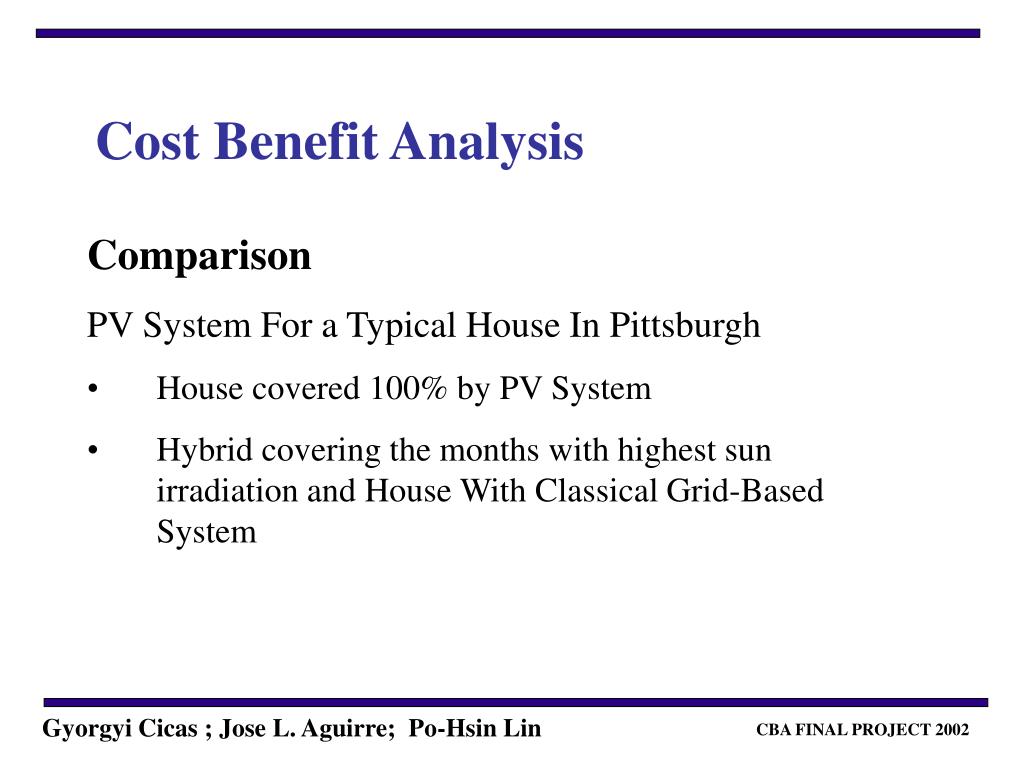 Cost Benefit Analysis

Comparison

PV System For a Typical House In Pittsburgh

• House covered 100% by PV System

• Hybrid covering the months with highest sun irradiation and House With Classical Grid-Based System

Gyorgyi Cicas ; Jose L. Aguirre; Po-Hsin Lin

CBA FINAL PROJECT 2002